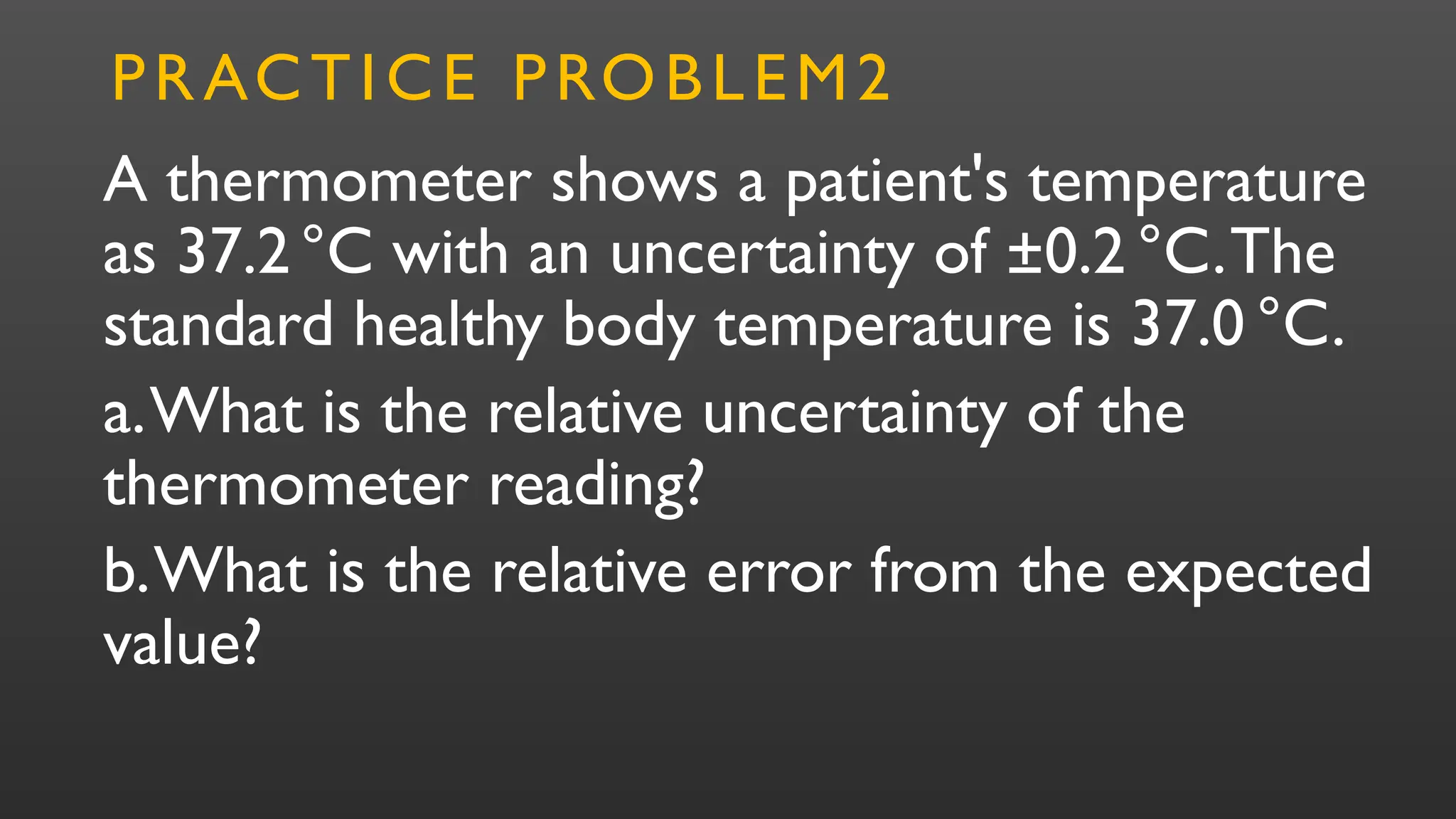 PRACTICE PROBLEM2

A thermometer shows a patient's temperature as 37.2 °C with an uncertainty of ±0.2 °C. The standard healthy body temperature is 37.0 °C.

a. What is the relative uncertainty of the thermometer reading?

b. What is the relative error from the expected value?